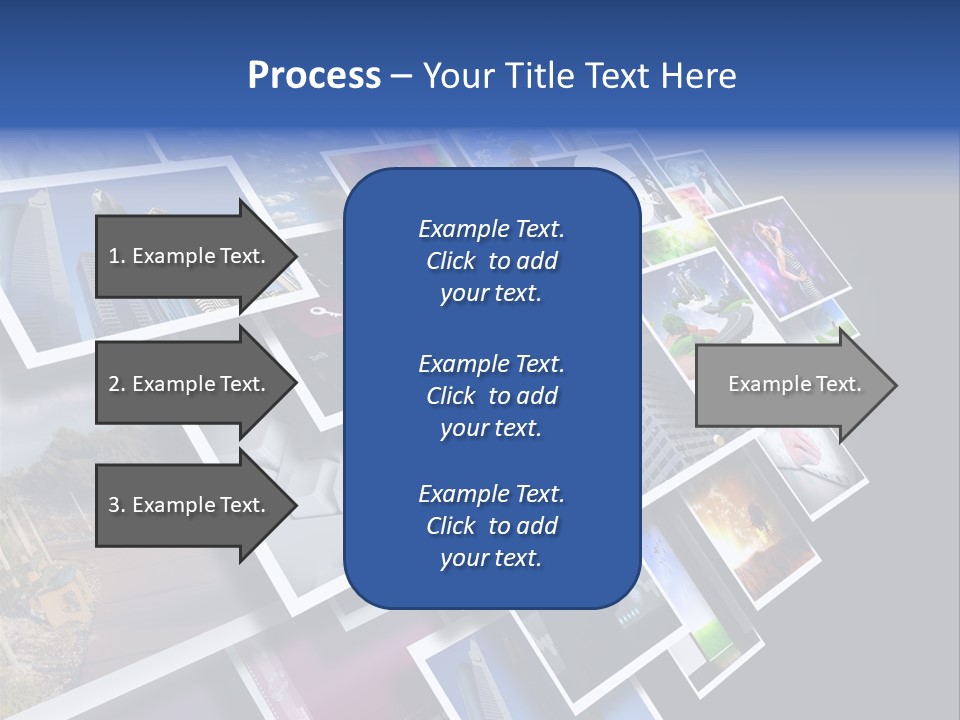 Process – Your Title Text Here

1. Example Text.

2. Example Text.

3. Example Text.

Example Text. Click to add your text.

Example Text. Click to add your text.

Example Text. Click to add your text.

Example Text.